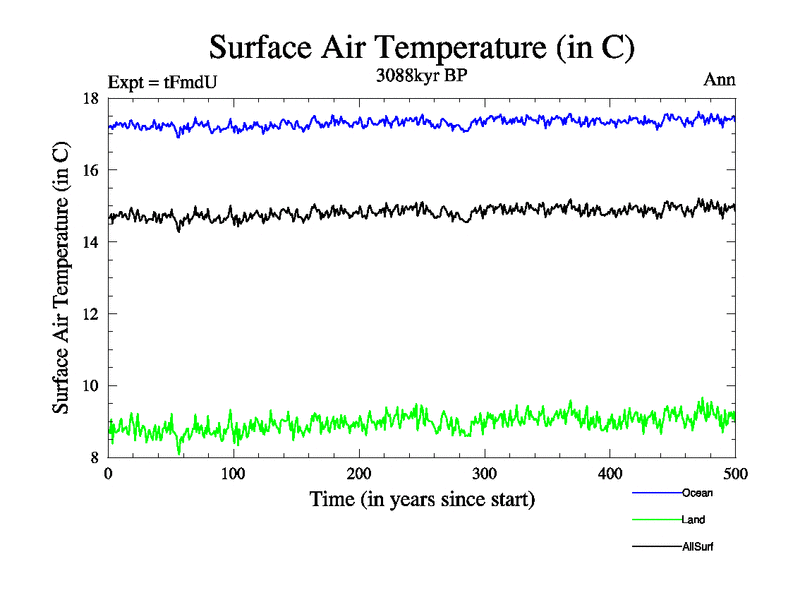 Surface Air Temperature (in C)

Expt = tFmdU

3088kyr BP

Ann

Surface Air Temperature (in C)

18

16

14

12

10

8

0

100

200

300

400

500

Time (in years since start)

Ocean

Land

AllSurf